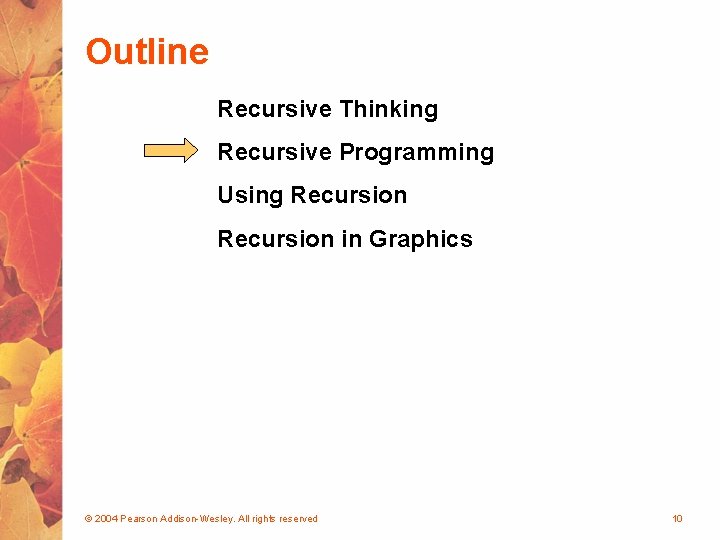 Outline

Recursive Thinking

Recursive Programming

Using Recursion

Recursion in Graphics

© 2004 Pearson Addison-Wesley. All rights reserved

10